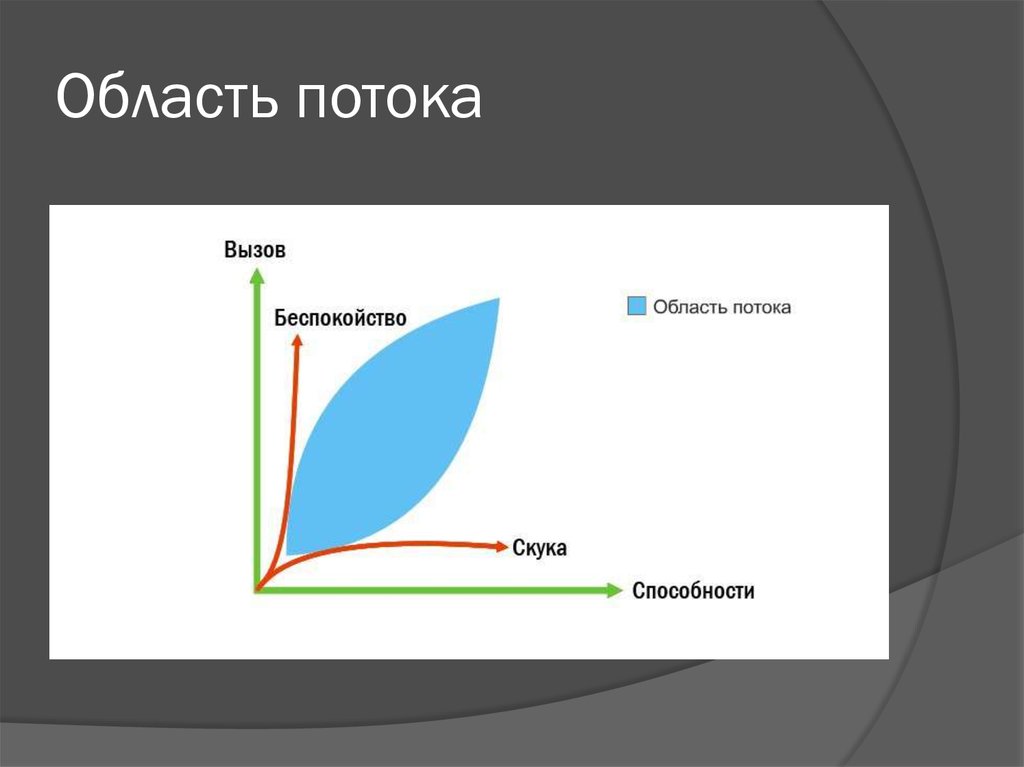 Область потока

Вызов

Беспокойство

Область потока

Скука

Способности